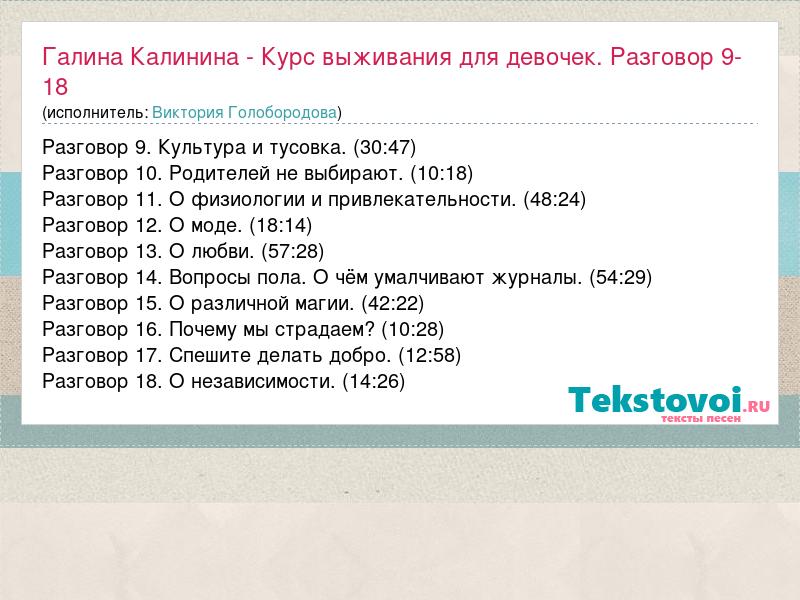 Галина Калинина - Курс выживания для девочек. Разговор 9-18
(исполнитель: Виктория Голобородова)

Разговор 9. Культура и тусовка. (30:47)
Разговор 10. Родителей не выбирают. (10:18)
Разговор 11. О физиологии и привлекательности. (48:24)
Разговор 12. О моде. (18:14)
Разговор 13. О любви. (57:28)
Разговор 14. Вопросы пола. О чём умалчивают журналы. (54:29)
Разговор 15. О различной магии. (42:22)
Разговор 16. Почему мы страдаем? (10:28)
Разговор 17. Спешите делать добро. (12:58)
Разговор 18. О независимости. (14:26)

Tekstovoi.RU
тексты песен